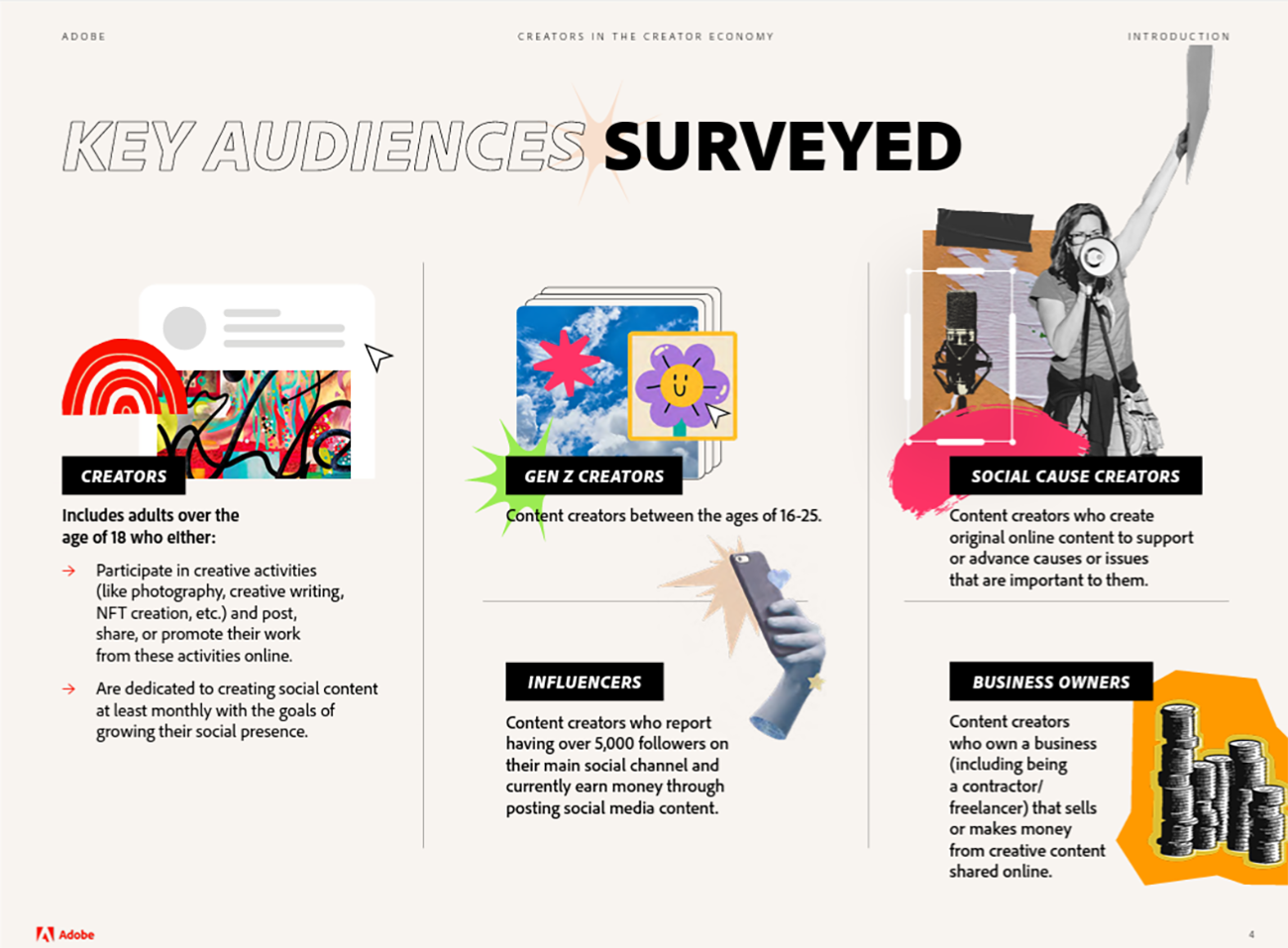 ADOBE

CREATORS IN THE CREATOR ECONOMY

INTRODUCTION

KEY AUDIENCES SURVEYED

CREATORS

Includes adults over the age of 18 who either:

→ Participate in creative activities (like photography, creative writing, NFT creation, etc.) and post, share, or promote their work from these activities online.

→ Are dedicated to creating social content at least monthly with the goals of growing their social presence.

GEN Z CREATORS

Content creators between the ages of 16-25.

INFLUENCERS

Content creators who report having over 5,000 followers on their main social channel and currently earn money through posting social media content.

SOCIAL CAUSE CREATORS

Content creators who create original online content to support or advance causes or issues that are important to them.

BUSINESS OWNERS

Content creators who own a business (including being a contractor/ freelancer) that sells or makes money from creative content shared online.

Adobe

4